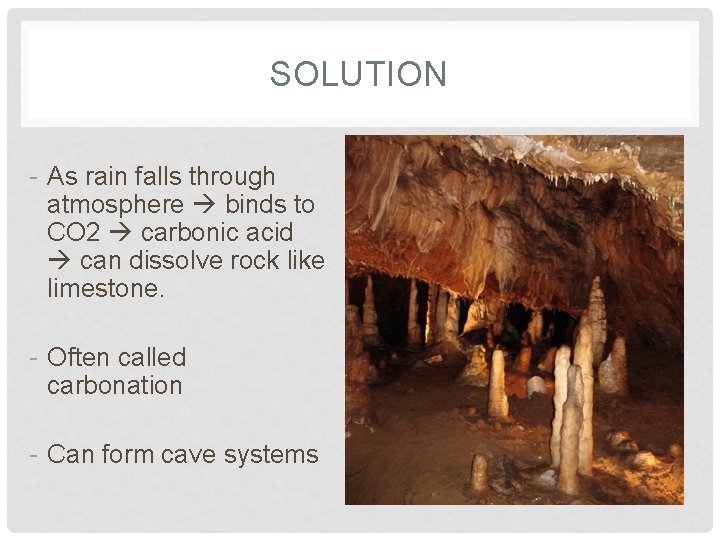 SOLUTION

- As rain falls through atmosphere → binds to CO2 → carbonic acid → can dissolve rock like limestone.

- Often called carbonation

- Can form cave systems